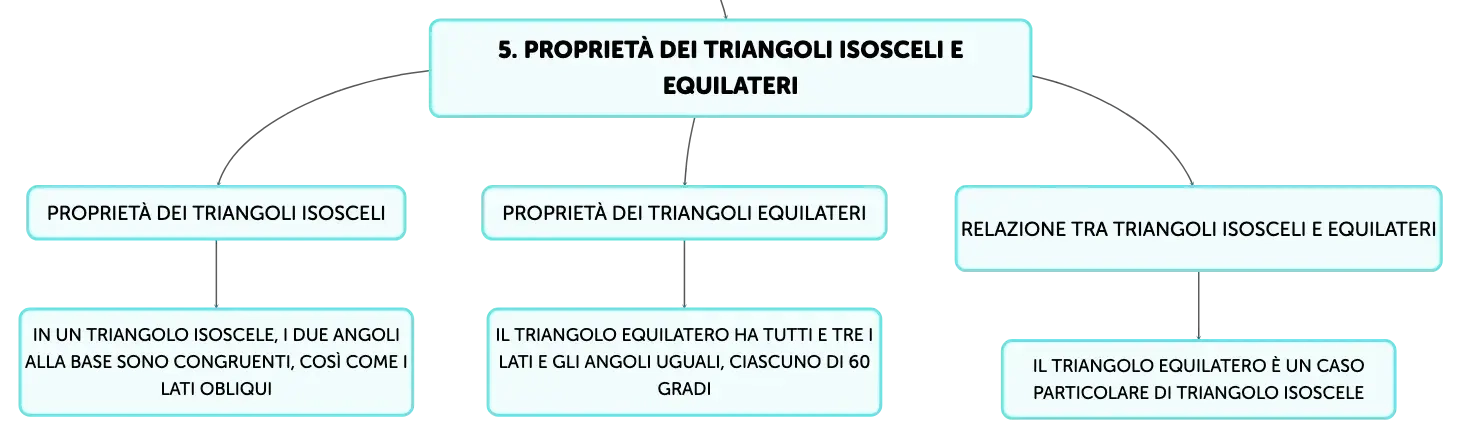 5. PROPRIETÀ DEI TRIANGOLI ISOSCELI E EQUILATERI

PROPRIETÀ DEI TRIANGOLI ISOSCELI

IN UN TRIANGOLO ISOSCELE, I DUE ANGOLI ALLA BASE SONO CONGRUENTI, COSÌ COME I LATI OBLIQUI

PROPRIETÀ DEI TRIANGOLI EQUILATERI

IL TRIANGOLO EQUILATERO HA TUTTI E TRE I LATI E GLI ANGOLI UGUALI, CIASCUNO DI 60 GRADI

RELAZIONE TRA TRIANGOLI ISOSCELI E EQUILATERI

IL TRIANGOLO EQUILATERO È UN CASO PARTICOLARE DI TRIANGOLO ISOSCELE